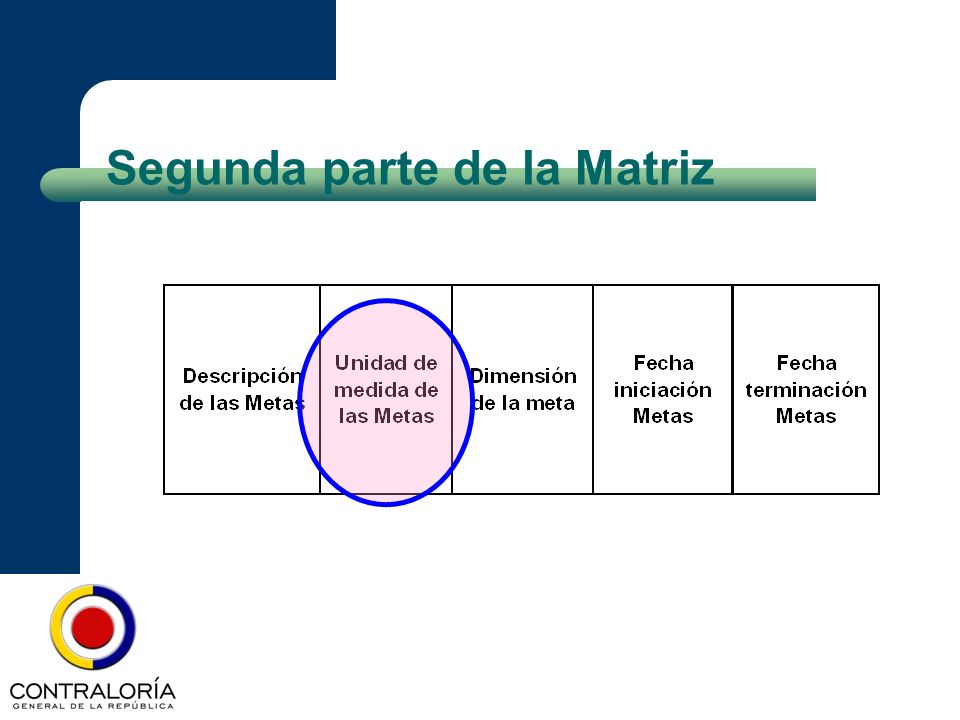 Segunda parte de la Matriz

| Descripción de las Metas | Unidad de medida de las Metas | Dimensión de la meta | Fecha iniciación Metas | Fecha terminación Metas |
|---|---|---|---|---|

CONTRALORÍA
GENERAL DE LA REPÚBLICA